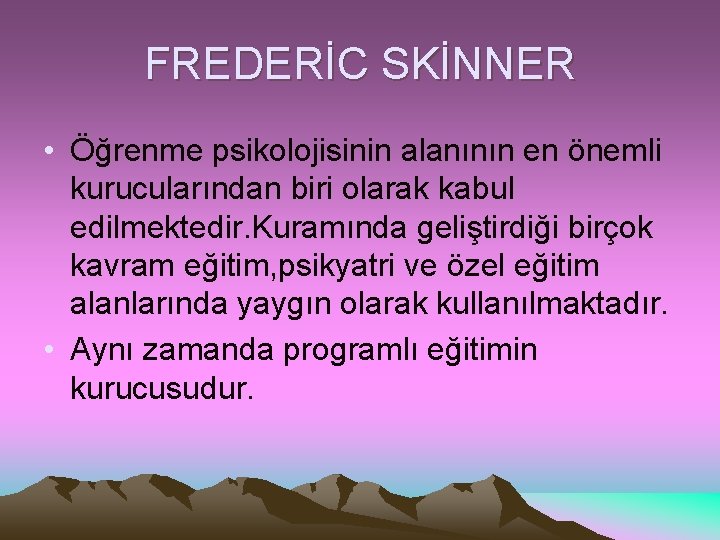 FREDERİC SKİNNER

• Öğrenme psikolojisinin alanının en önemli kurucularından biri olarak kabul edilmektedir.Kuramında geliştirdiği birçok kavram eğitim,psikyatri ve özel eğitim alanlarında yaygın olarak kullanılmaktadır.

• Aynı zamanda programlı eğitimin kurucusudur.